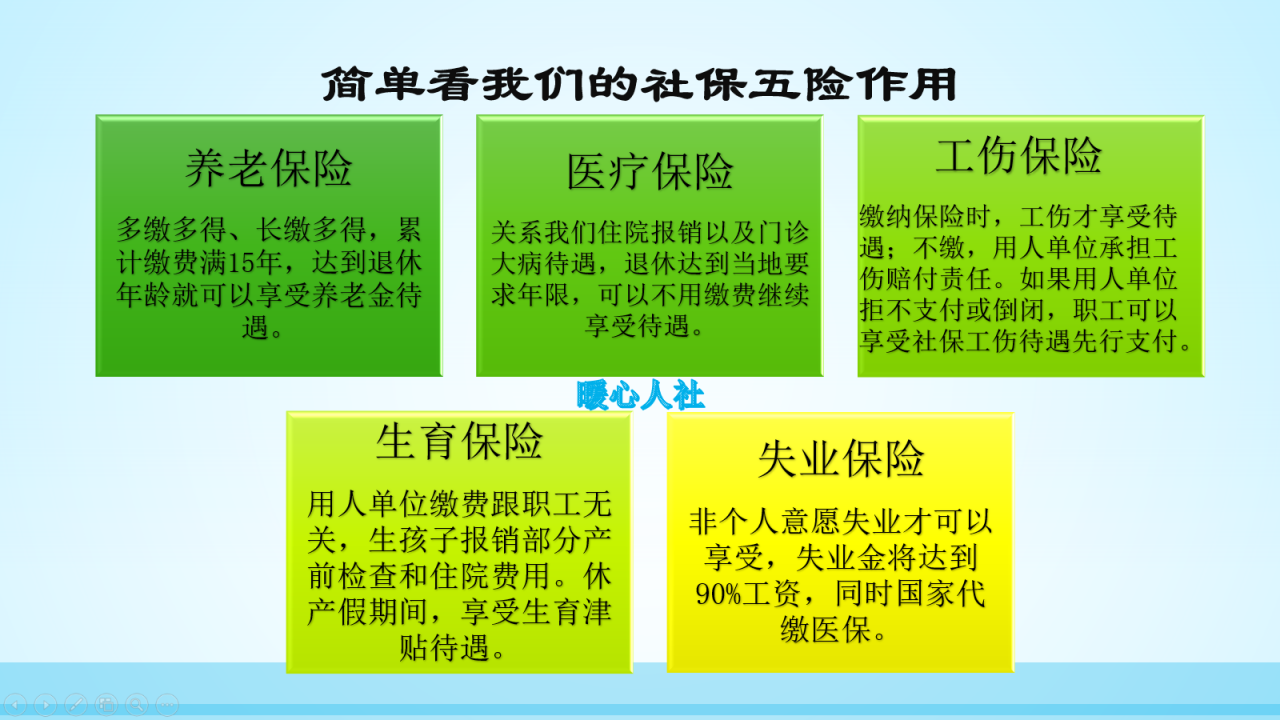 简单看我们的社保五险作用

养老保险

多缴多得、长缴多得，累计缴费满15年，达到退休年龄就可以享受养老金待遇。

医疗保险

关系我们住院报销以及门诊大病待遇，退休达到当地要求年限，可以不用缴费继续享受待遇。

工伤保险

缴纳保险时，工伤才享受待遇；不缴，用人单位承担工伤赔付责任。如果用人单位拒不支付或倒闭，职工可以享受社保工伤待遇先行支付。

暖心人社

生育保险

用人单位缴费跟职工无关，生孩子报销部分产前检查和住院费用。休产假期间，享受生育津贴待遇。

失业保险

非个人意愿失业才可以享受，失业金将达到90%工资，同时国家代缴医保。